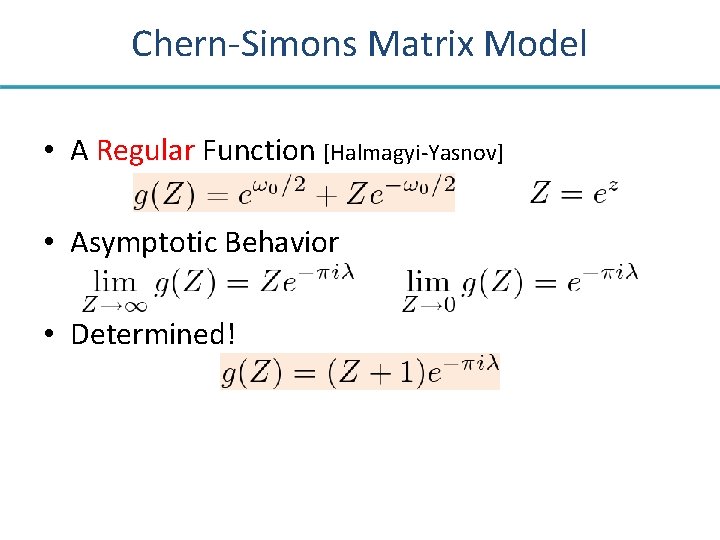 Chern-Simons Matrix Model

• A Regular Function [Halmagyi-Yasnov]

$g(Z) = e^{\omega_0/2} + Ze^{-\omega_0/2}$ $Z = e^z$

• Asymptotic Behavior

$\lim_{Z \to \infty} g(Z) = Ze^{-\pi i \lambda}$ $\lim_{Z \to 0} g(Z) = e^{-\pi i \lambda}$

• Determined!

$g(Z) = (Z+1)e^{-\pi i \lambda}$